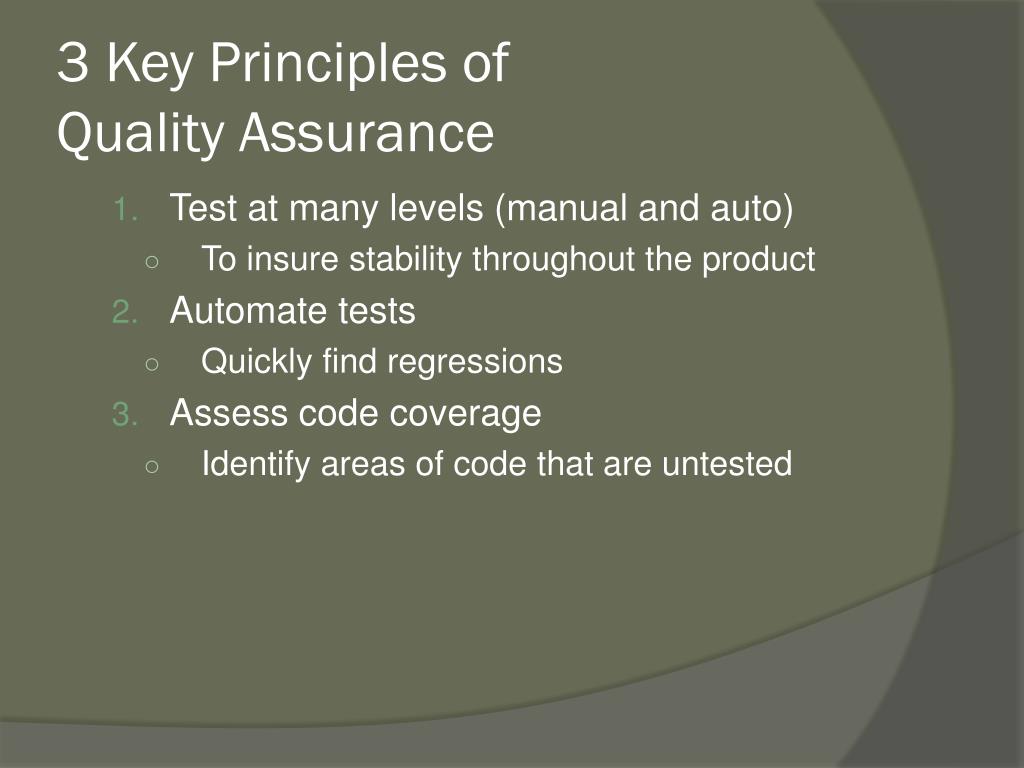 3 Key Principles of Quality Assurance

1. Test at many levels (manual and auto)
   ○ To insure stability throughout the product
2. Automate tests
   ○ Quickly find regressions
3. Assess code coverage
   ○ Identify areas of code that are untested